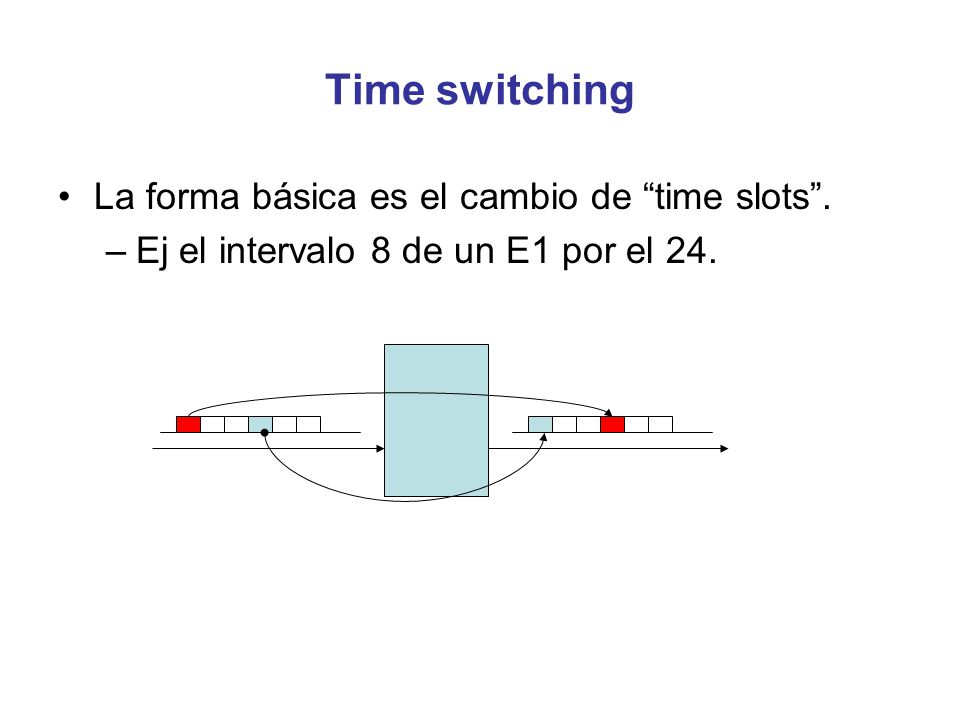 Time switching

• La forma básica es el cambio de “time slots”.
– Ej el intervalo 8 de un E1 por el 24.